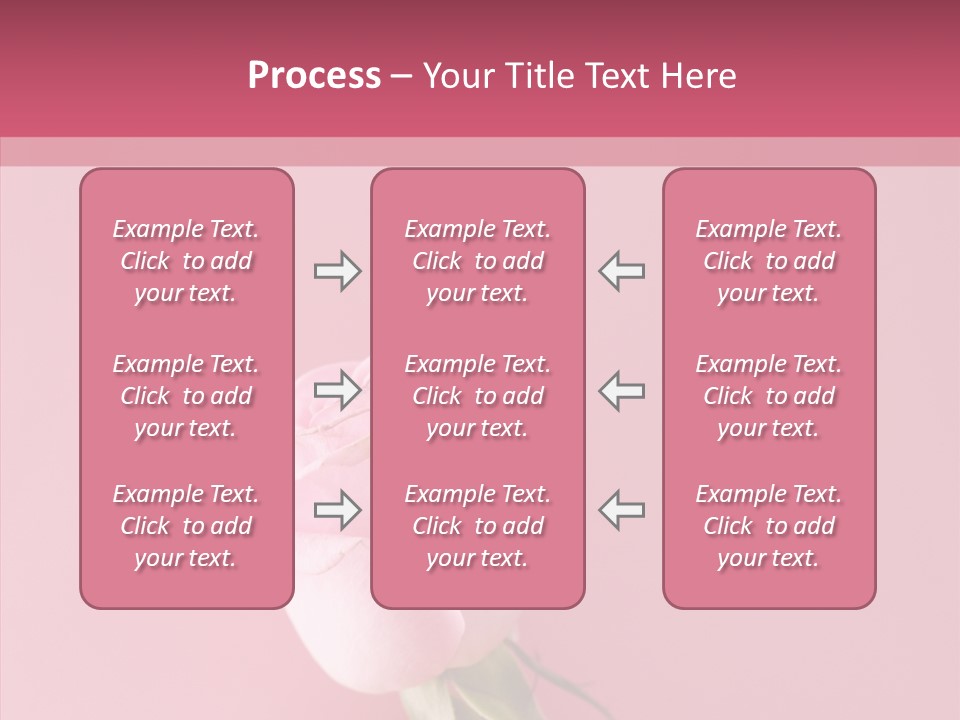 Process – Your Title Text Here

Example Text. Click to add your text.

Example Text. Click to add your text.

Example Text. Click to add your text.

Example Text. Click to add your text.

Example Text. Click to add your text.

Example Text. Click to add your text.

Example Text. Click to add your text.

Example Text. Click to add your text.

Example Text. Click to add your text.